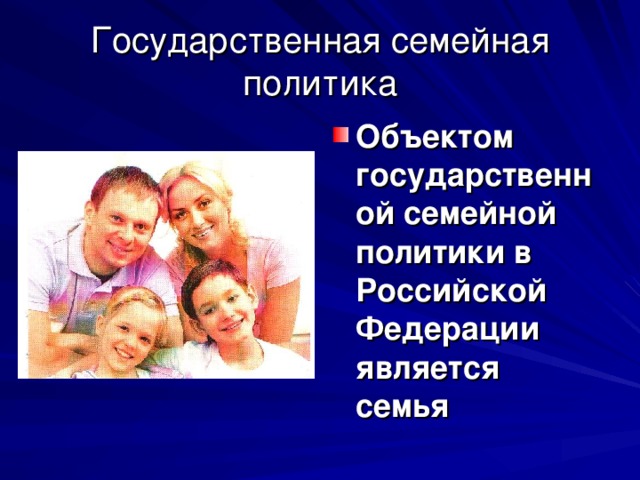 Государственная семейная политика

Объектом государственной семейной политики в Российской Федерации является семья